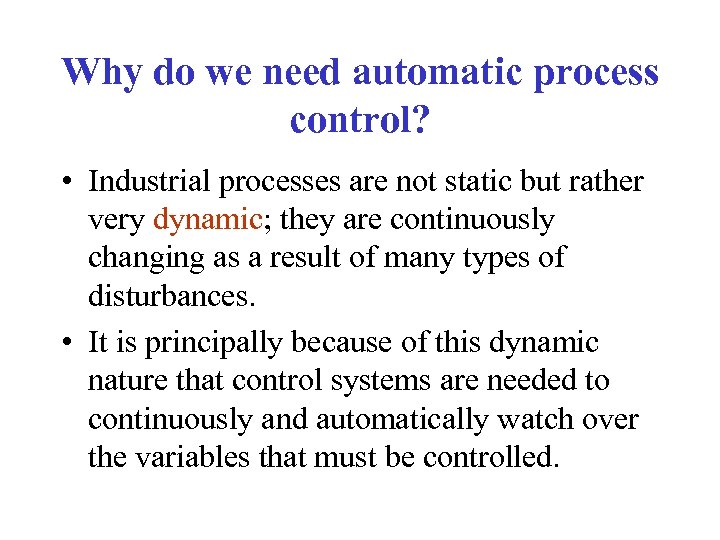 Why do we need automatic process control?

• Industrial processes are not static but rather very dynamic; they are continuously changing as a result of many types of disturbances.

• It is principally because of this dynamic nature that control systems are needed to continuously and automatically watch over the variables that must be controlled.